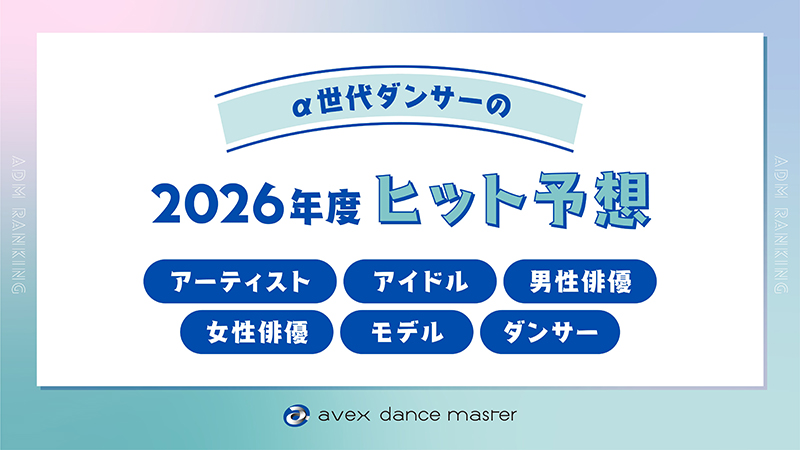 ADM RANKING

α世代ダンサーの

2026年度 ヒット予想

アーティスト
アイドル
男性俳優
女性俳優
モデル
ダンサー

ADM RANKING

avex dance masrer